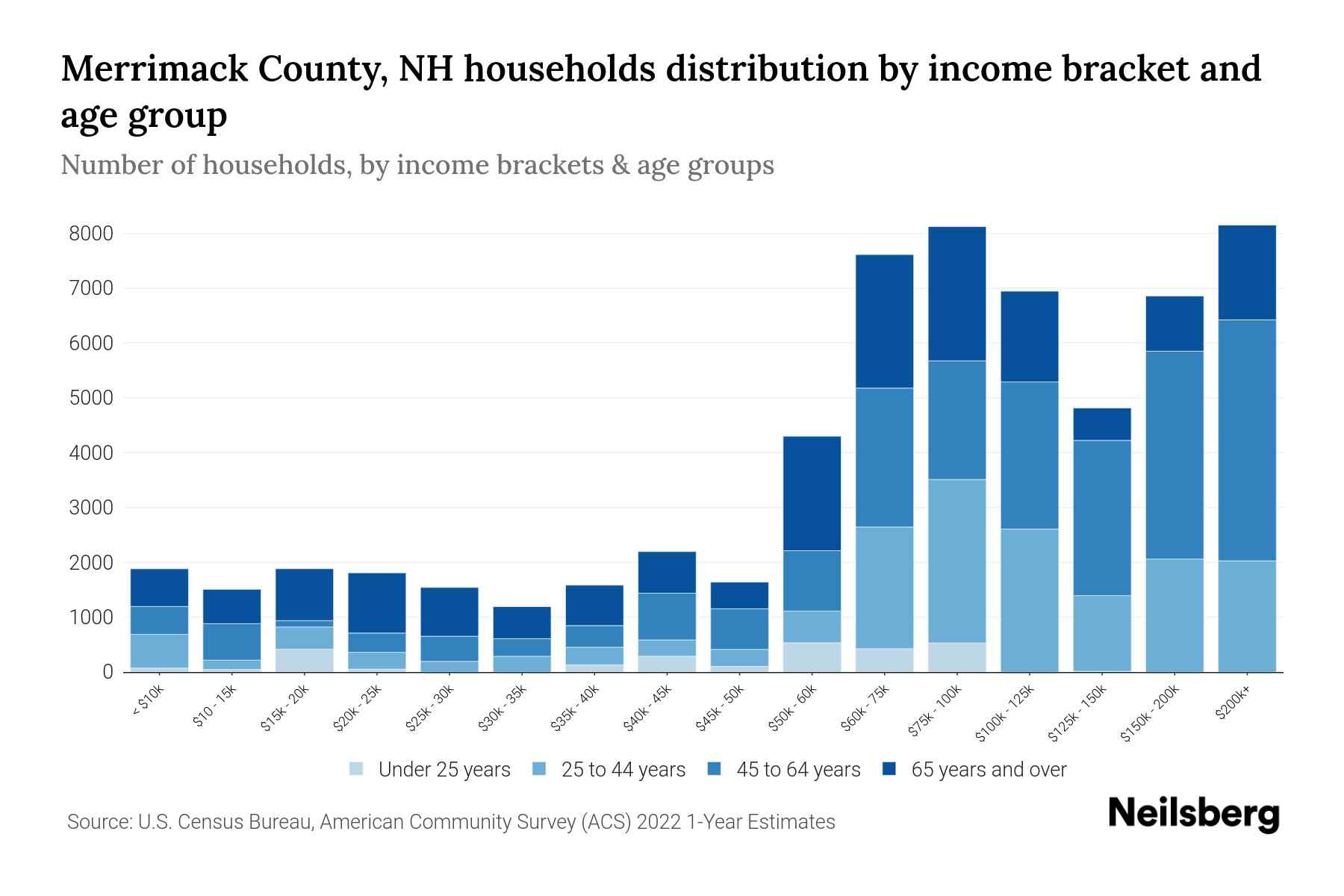 Merrimack County, NH households distribution by income bracket and age group

Number of households, by income brackets & age groups

8000
7000
6000
5000
4000
3000
2000
1000
0

< $10k
$10 - 15k
$15k - 20k
$20k - 25k
$25k - 30k
$30k - 35k
$35k - 40k
$40k - 45k
$45k - 50k
$50k - 60k
$60k - 75k
$75k - 100k
$100k - 125k
$125k - 150k
$150k - 200k
$200k+

Under 25 years
25 to 44 years
45 to 64 years
65 years and over

Source: U.S. Census Bureau, American Community Survey (ACS) 2022 1-Year Estimates

Neilsberg